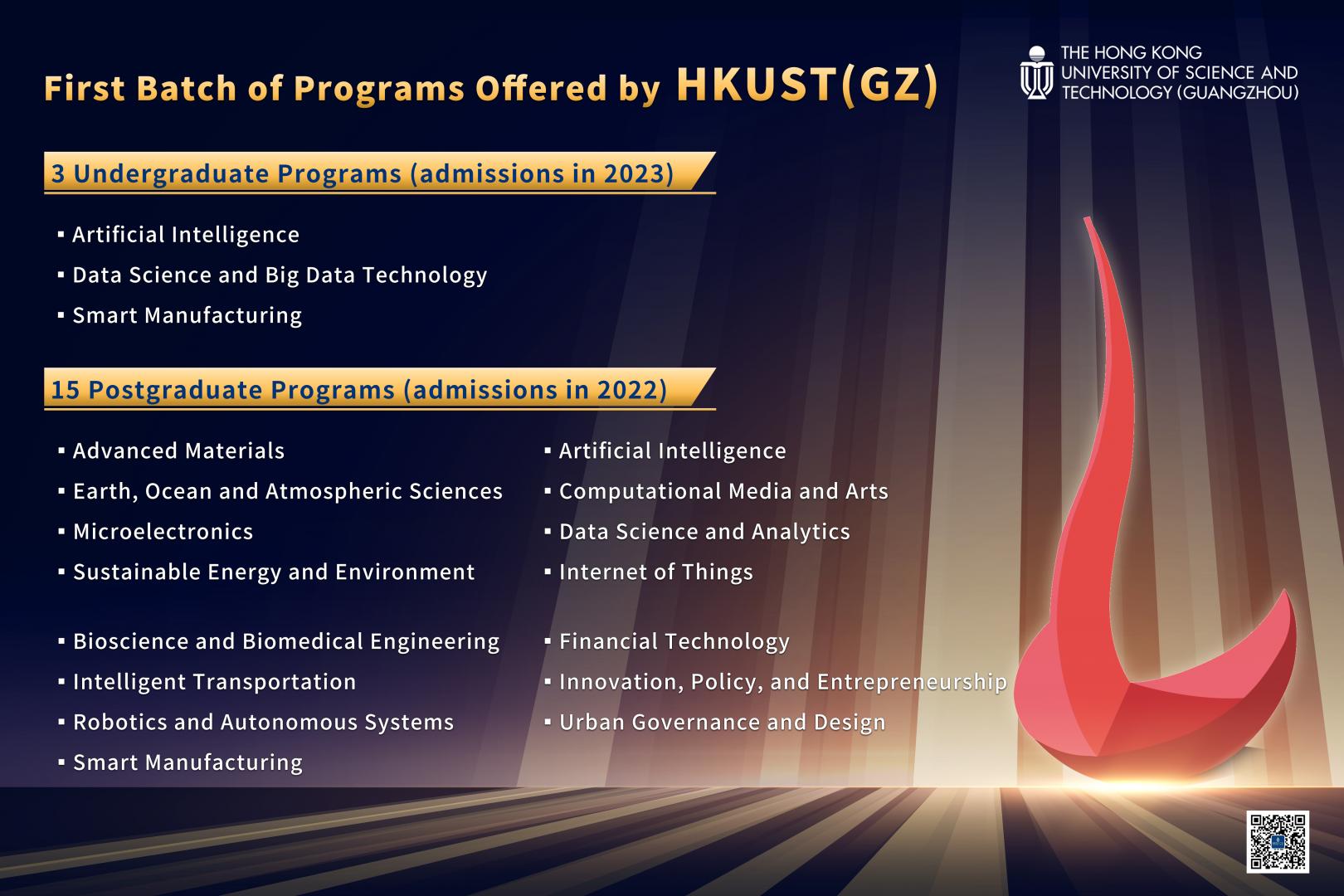 First Batch of Programs Offered by HKUST(GZ)

THE HONG KONG UNIVERSITY OF SCIENCE AND TECHNOLOGY (GUANGZHOU)

3 Undergraduate Programs (admissions in 2023)

▪ Artificial Intelligence
▪ Data Science and Big Data Technology
▪ Smart Manufacturing

15 Postgraduate Programs (admissions in 2022)

▪ Advanced Materials
▪ Earth, Ocean and Atmospheric Sciences
▪ Microelectronics
▪ Sustainable Energy and Environment

▪ Bioscience and Biomedical Engineering
▪ Intelligent Transportation
▪ Robotics and Autonomous Systems
▪ Smart Manufacturing

▪ Artificial Intelligence
▪ Computational Media and Arts
▪ Data Science and Analytics
▪ Internet of Things

▪ Financial Technology
▪ Innovation, Policy, and Entrepreneurship
▪ Urban Governance and Design